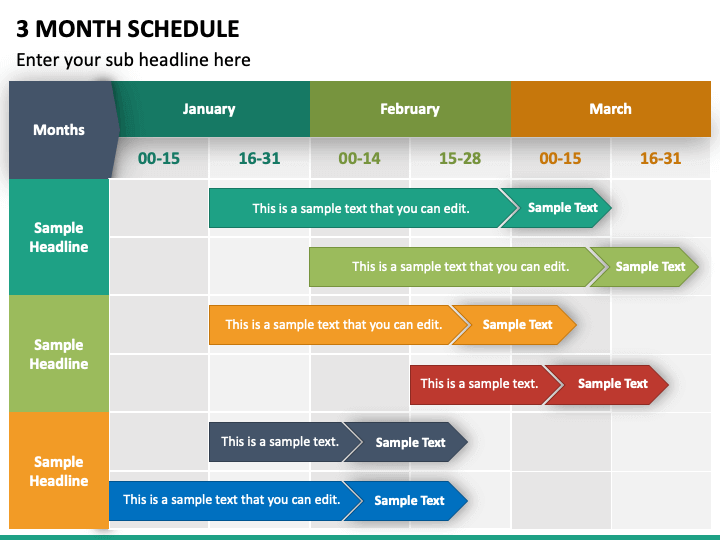 3 MONTH SCHEDULE

Enter your sub headline here

Months

January

February

March

00-15

16-31

00-14

15-28

00-15

16-31

Sample Headline

This is a sample text that you can edit.

Sample Text

This is a sample text that you can edit.

Sample Text

Sample Headline

This is a sample text that you can edit.

Sample Text

This is a sample text.

Sample Text

Sample Headline

This is a sample text.

Sample Text

This is a sample text that you can edit.

Sample Text